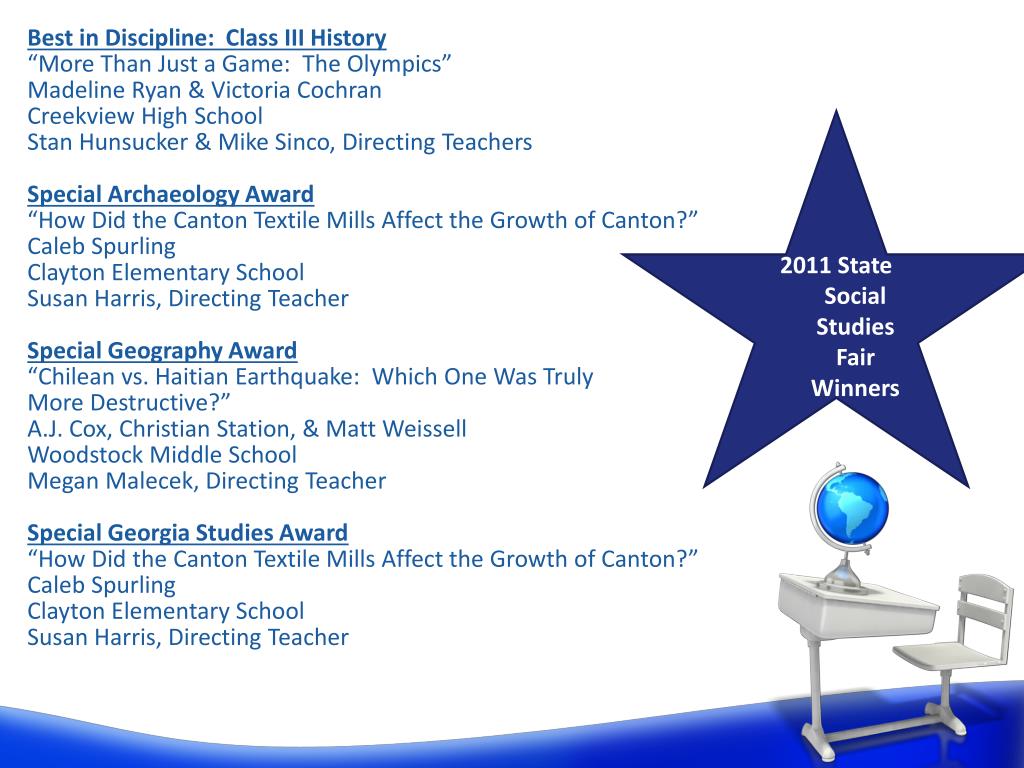 Best in Discipline: Class III History
“More Than Just a Game: The Olympics”
Madeline Ryan & Victoria Cochran
Creekview High School
Stan Hunsucker & Mike Sinco, Directing Teachers

Special Archaeology Award
“How Did the Canton Textile Mills Affect the Growth of Canton?”
Caleb Spurling
Clayton Elementary School
Susan Harris, Directing Teacher

Special Geography Award
“Chilean vs. Haitian Earthquake: Which One Was Truly More Destructive?”
A.J. Cox, Christian Station, & Matt Weissell
Woodstock Middle School
Megan Malecek, Directing Teacher

Special Georgia Studies Award
“How Did the Canton Textile Mills Affect the Growth of Canton?”
Caleb Spurling
Clayton Elementary School
Susan Harris, Directing Teacher

2011 State Social Studies Fair Winners